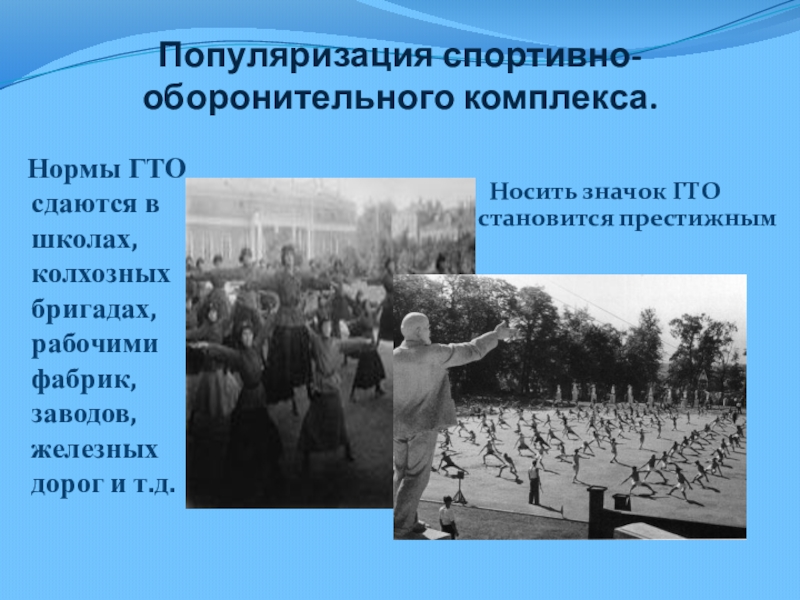 Популяризация спортивно-оборонительного комплекса.

Нормы ГТО сдаются в школах, колхозных бригадах, рабочими фабрик, заводов, железных дорог и т.д.

Носить значок ГТО становится престижным